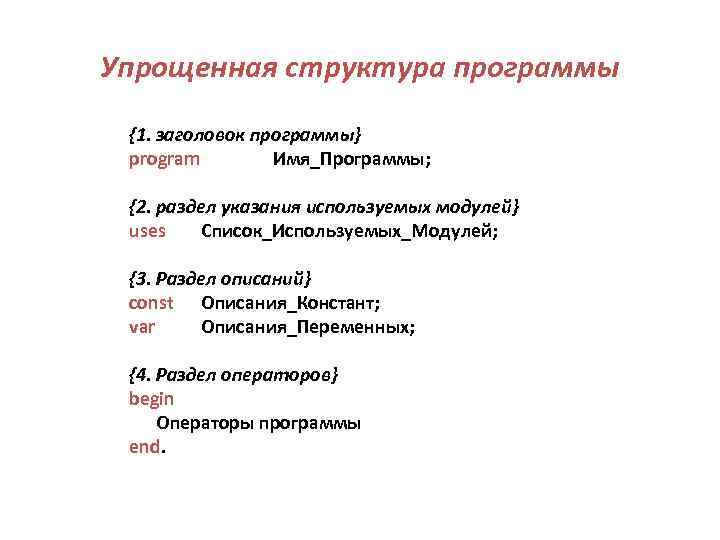 Упрощенная структура программы

{1. заголовок программы}
program Имя_Программы;

{2. раздел указания используемых модулей}
uses Список_Используемых_Модулей;

{3. Раздел описаний}
const Описания_Констант;
var Описания_Переменных;

{4. Раздел операторов}
begin
Операторы программы
end.